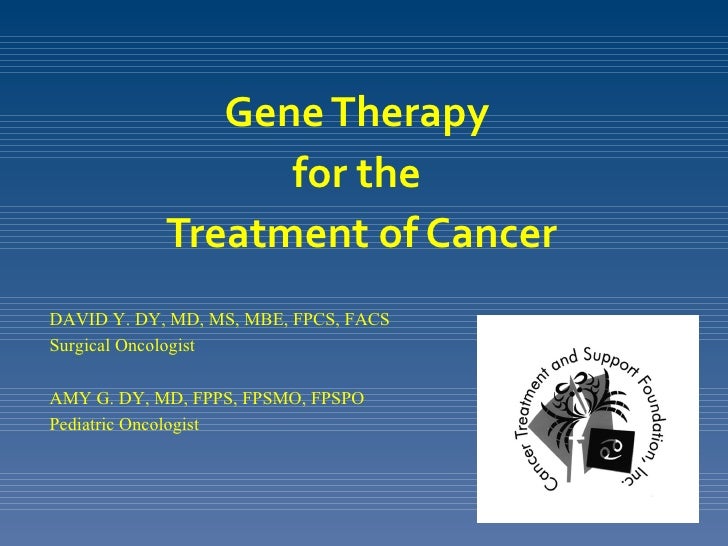 Gene Therapy
for the
Treatment of Cancer

DAVID Y. DY, MD, MS, MBE, FPCS, FACS
Surgical Oncologist

AMY G. DY, MD, FPPS, FPSMO, FPSPO
Pediatric Oncologist

Cancer Treatment and Support Foundation, Inc.